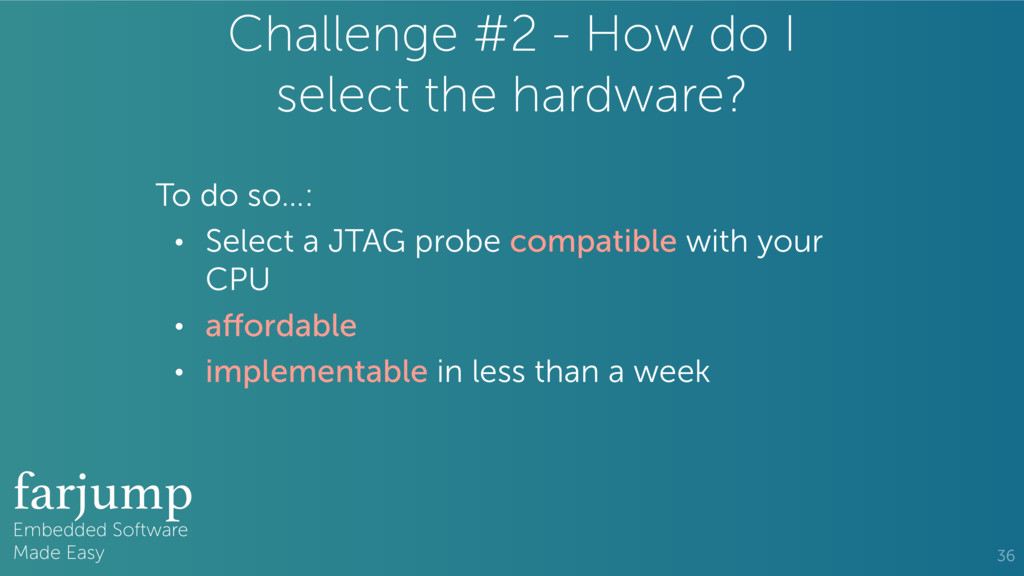 Challenge #2 - How do I select the hardware?

To do so...:

• Select a JTAG probe compatible with your CPU
• affordable
• implementable in less than a week

farjump
Embedded Software
Made Easy

36